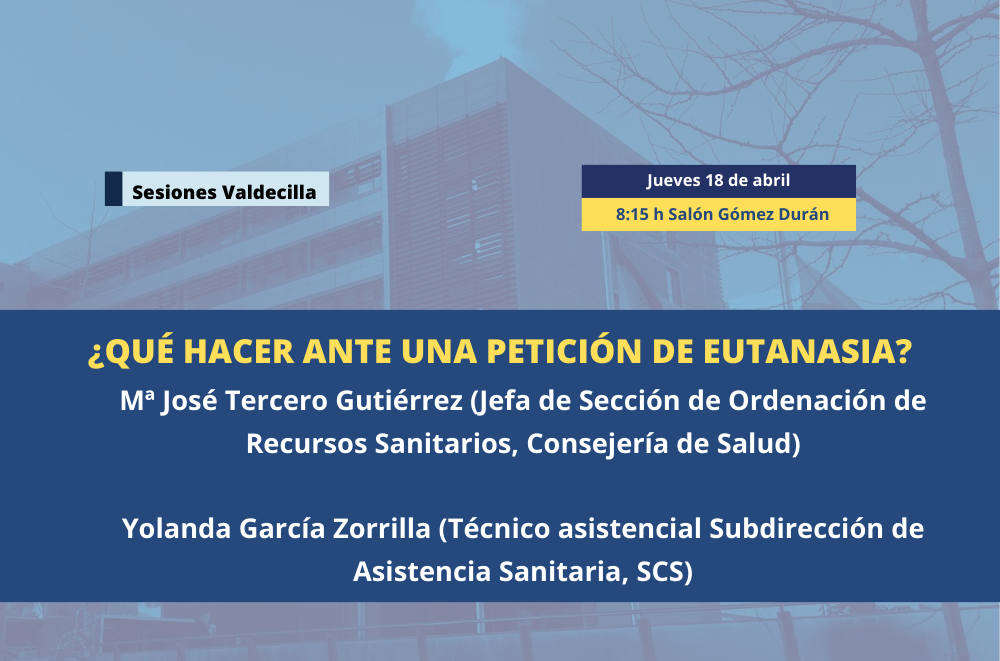 Sesiones Valdecilla

Jueves 18 de abril

8:15 h Salón Gómez Durán

¿QUÉ HACER ANTE UNA PETICIÓN DE EUTANASIA?

Mª José Tercero Gutiérrez (Jefa de Sección de Ordenación de Recursos Sanitarios, Consejería de Salud)

Yolanda García Zorrilla (Técnico asistencial Subdirección de Asistencia Sanitaria, SCS)